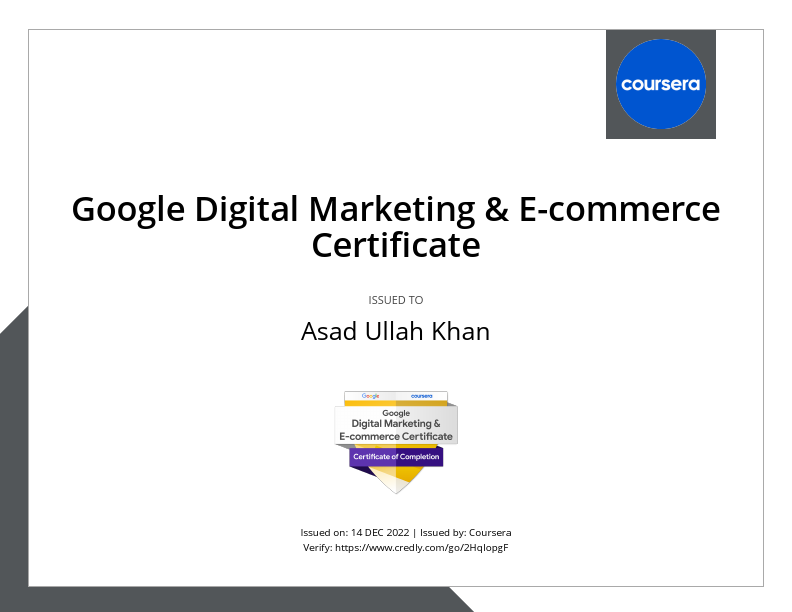 coursera

Google Digital Marketing & E-commerce Certificate

ISSUED TO

Asad Ullah Khan

Google coursera

Google
Digital Marketing &
E-commerce Certificate

Certificate of Completion

Issued on: 14 DEC 2022 | Issued by: Coursera
Verify: https://www.credly.com/go/2HqlopgF